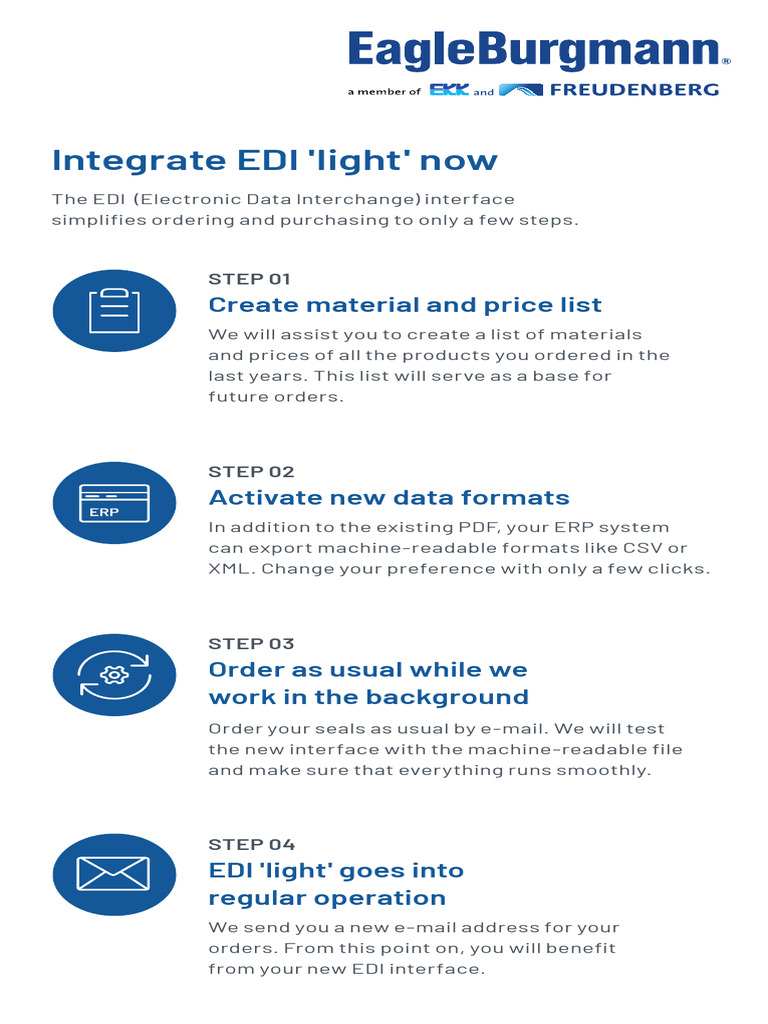 EagleBurgmann®
a member of EKK and FREUDENBERG

Integrate EDI 'light' now

The EDI (Electronic Data Interchange) interface simplifies ordering and purchasing to only a few steps.

STEP 01
Create material and price list
We will assist you to create a list of materials and prices of all the products you ordered in the last years. This list will serve as a base for future orders.

ERP
STEP 02
Activate new data formats
In addition to the existing PDF, your ERP system can export machine-readable formats like CSV or XML. Change your preference with only a few clicks.

STEP 03
Order as usual while we work in the background
Order your seals as usual by e-mail. We will test the new interface with the machine-readable file and make sure that everything runs smoothly.

STEP 04
EDI 'light' goes into regular operation
We send you a new e-mail address for your orders. From this point on, you will benefit from your new EDI interface.